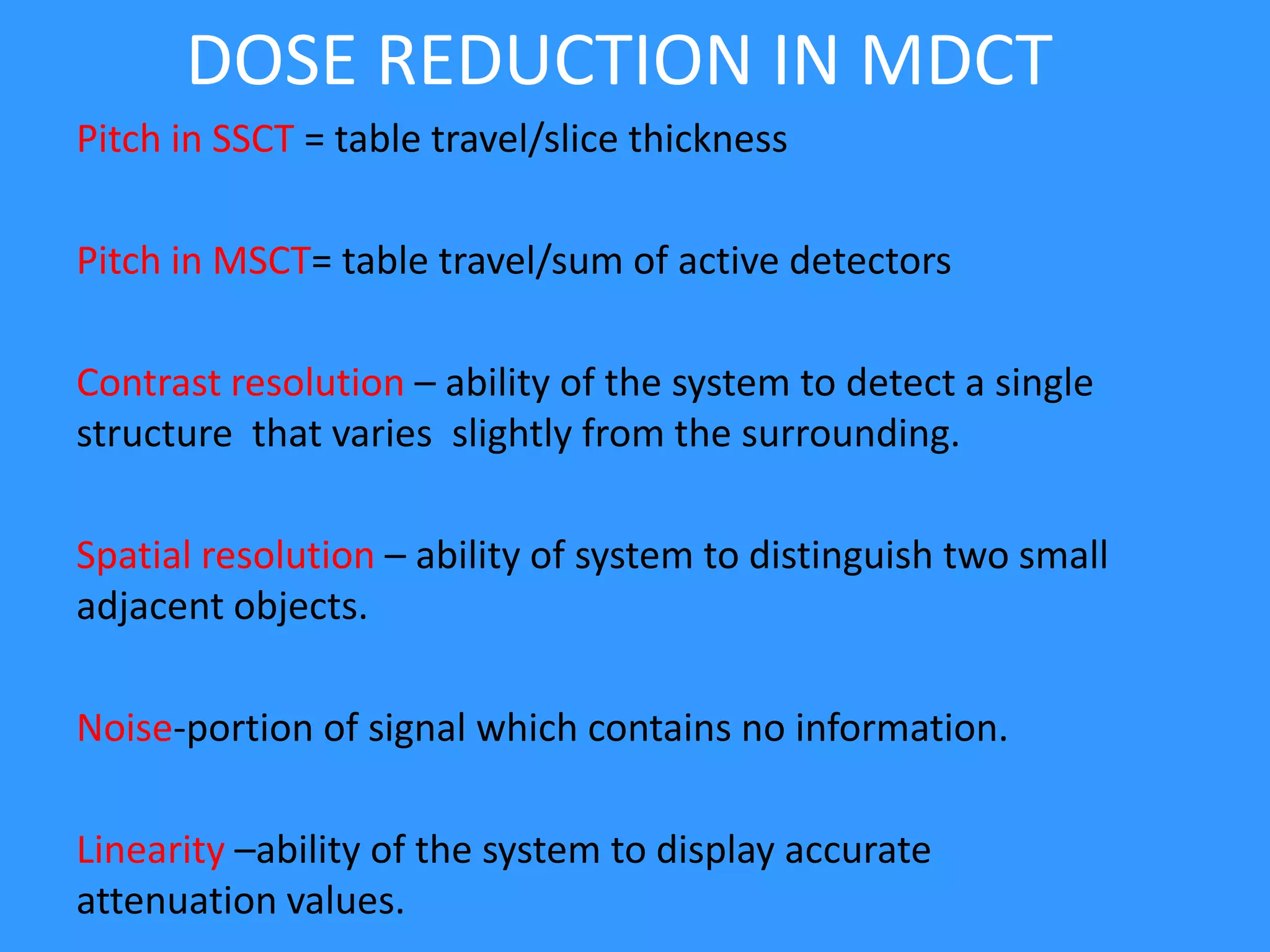 DOSE REDUCTION IN MDCT

Pitch in SSCT = table travel/slice thickness

Pitch in MSCT= table travel/sum of active detectors

Contrast resolution – ability of the system to detect a single structure that varies slightly from the surrounding.

Spatial resolution – ability of system to distinguish two small adjacent objects.

Noise-portion of signal which contains no information.

Linearity –ability of the system to display accurate attenuation values.